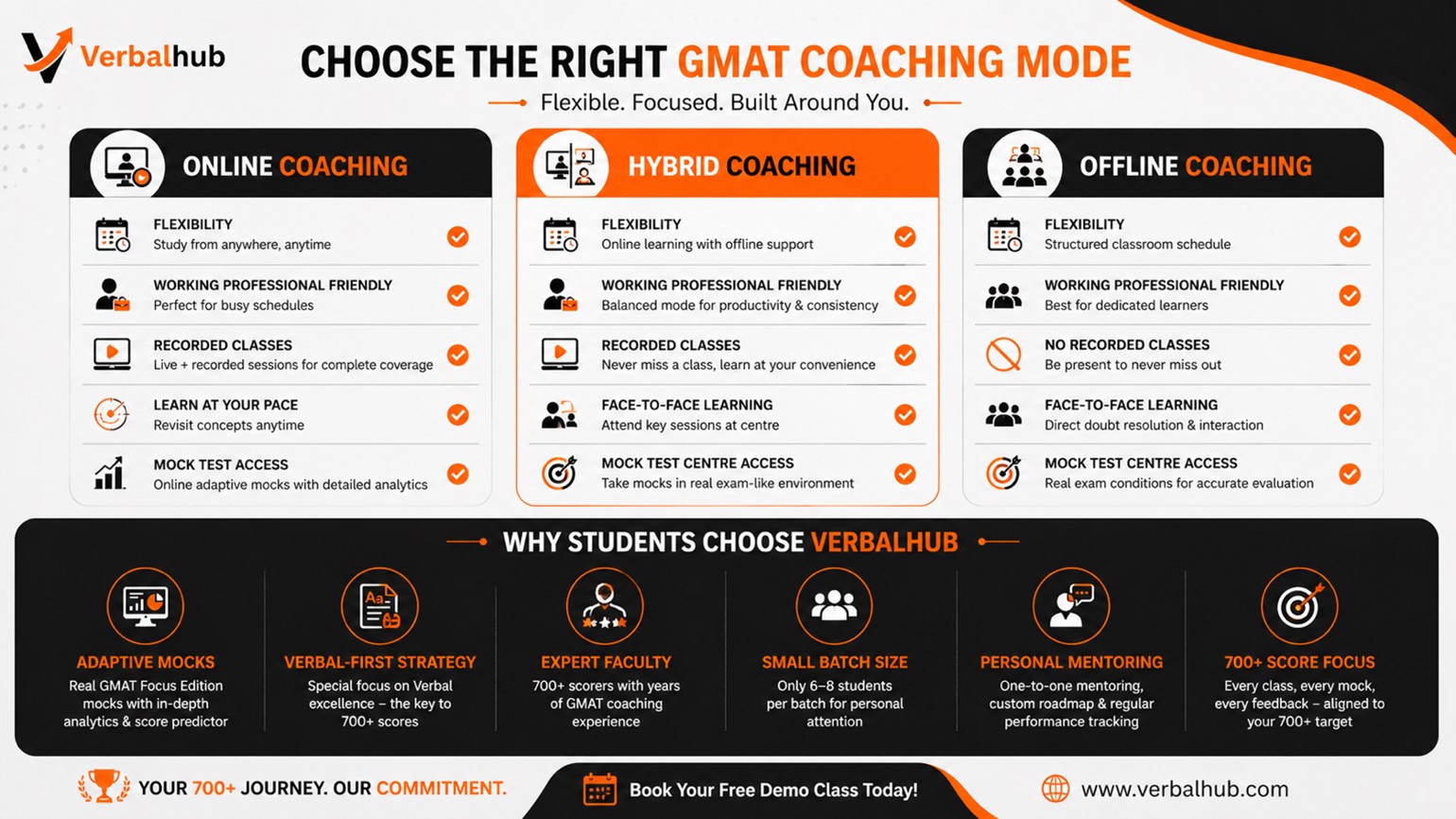 Verbalhub

CHOOSE THE RIGHT GMAT COACHING MODE

Flexible. Focused. Built Around You.

ONLINE COACHING

FLEXIBILITY
Study from anywhere, anytime

WORKING PROFESSIONAL FRIENDLY
Perfect for busy schedules

RECORDED CLASSES
Live + recorded sessions for complete coverage

LEARN AT YOUR PACE
Revisit concepts anytime

MOCK TEST ACCESS
Online adaptive mocks with detailed analytics

HYBRID COACHING

FLEXIBILITY
Online learning with offline support

WORKING PROFESSIONAL FRIENDLY
Balanced mode for productivity & consistency

RECORDED CLASSES
Never miss a class, learn at your convenience

FACE-TO-FACE LEARNING
Attend key sessions at centre

MOCK TEST CENTRE ACCESS
Take mocks in real exam-like environment

OFFLINE COACHING

FLEXIBILITY
Structured classroom schedule

WORKING PROFESSIONAL FRIENDLY
Best for dedicated learners

NO RECORDED CLASSES
Be present to never miss out

FACE-TO-FACE LEARNING
Direct doubt resolution & interaction

MOCK TEST CENTRE ACCESS
Real exam conditions for accurate evaluation

WHY STUDENTS CHOOSE VERBALHUB

ADAPTIVE MOCKS
Real GMAT Focus Edition mocks with in-depth analytics & score predictor

VERBAL-FIRST STRATEGY
Special focus on Verbal excellence – the key to 700+ scores

EXPERT FACULTY
700+ scorers with years of GMAT coaching experience

SMALL BATCH SIZE
Only 6–8 students per batch for personal attention

PERSONAL MENTORING
One-to-one mentoring, custom roadmap & regular performance tracking

700+ SCORE FOCUS
Every class, every mock, every feedback – aligned to your 700+ target

YOUR 700+ JOURNEY. OUR COMMITMENT.

Book Your Free Demo Class Today!

www.verbalhub.com